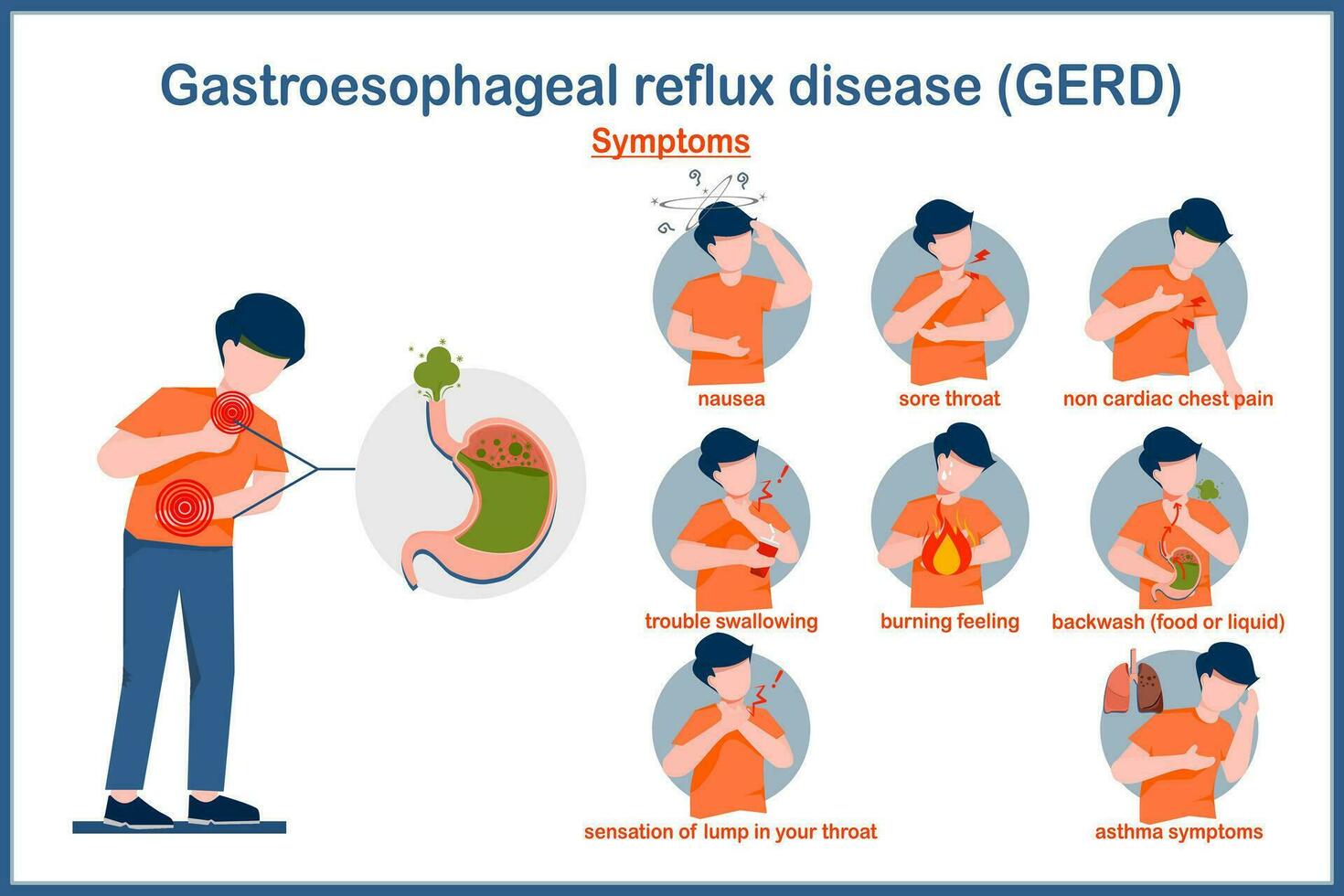 Gastroesophageal reflux disease (GERD)

Symptoms

nausea

sore throat

non cardiac chest pain

trouble swallowing

burning feeling

backwash (food or liquid)

sensation of lump in your throat

asthma symptoms